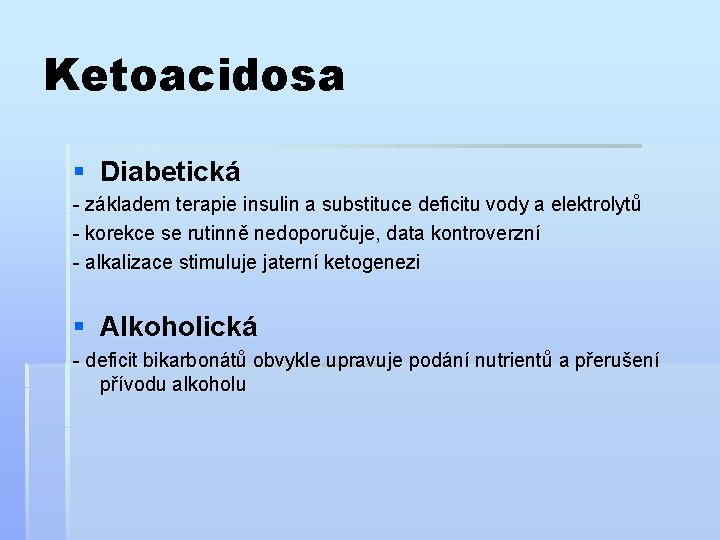 Ketoacidosa

• Diabetická

- základem terapie insulin a substituce deficitu vody a elektrolytů

- korekce se rutinně nedoporučuje, data kontroverzní

- alkalizace stimuluje jaterní ketogenezi

• Alkoholická

- deficit bikarbonátů obvykle upravuje podání nutrientů a přerušení přívodu alkoholu